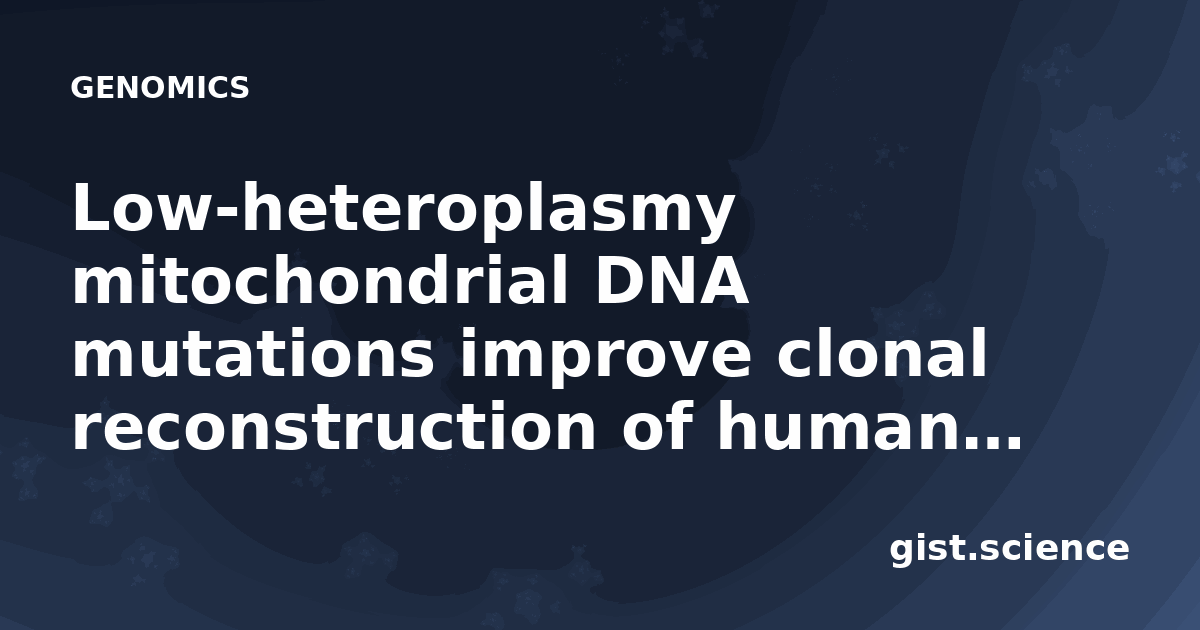 GENOMICS

Low-heteroplasmy mitochondrial DNA mutations improve clonal reconstruction of human…

gist.science